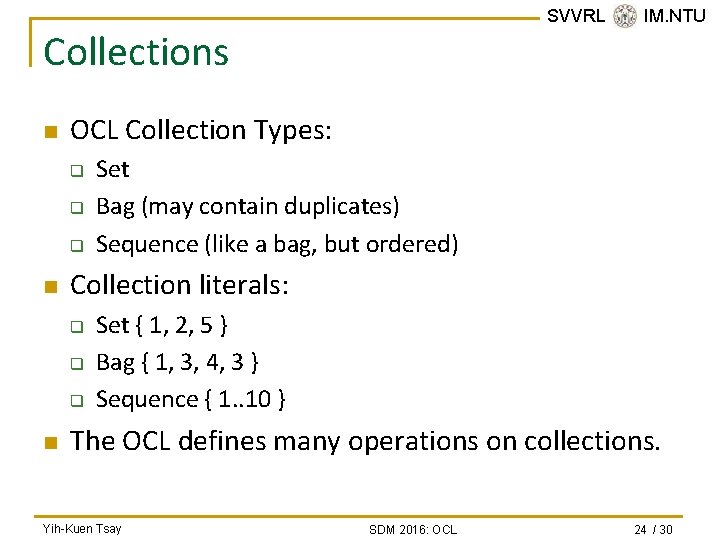 SVVRL IM.NTU

Collections

OCL Collection Types:

Set

Bag (may contain duplicates)

Sequence (like a bag, but ordered)

Collection literals:

Set { 1, 2, 5 }

Bag { 1, 3, 4, 3 }

Sequence { 1..10 }

The OCL defines many operations on collections.

Yih-Kuen Tsay

SDM 2016: OCL

24 / 30